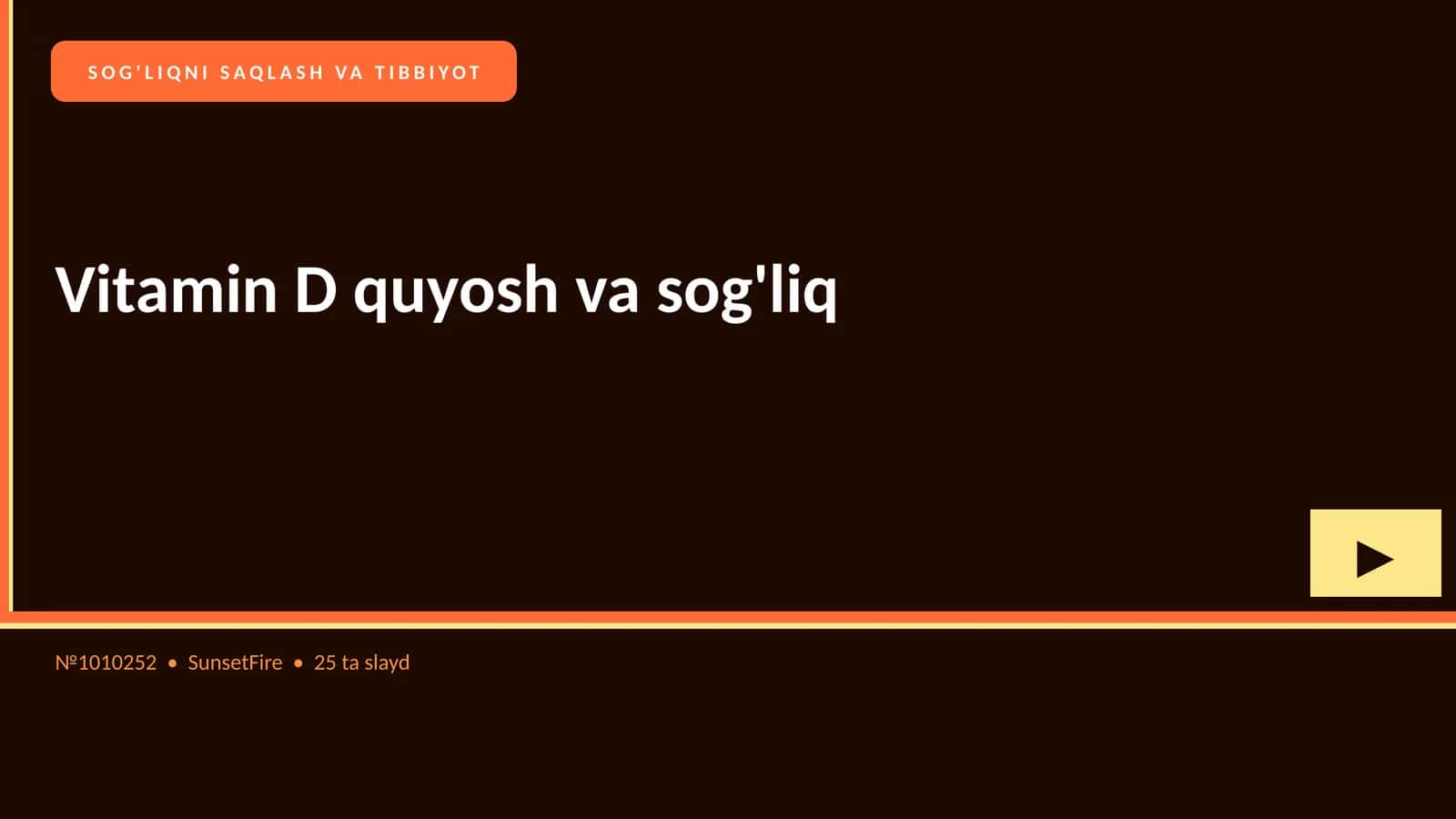 SOG'LIQNI SAQLASH VA TIBBIYOT

Vitamin D quyosh va sog'liq

▶

№1010252 • SunsetFire • 25 ta slayd